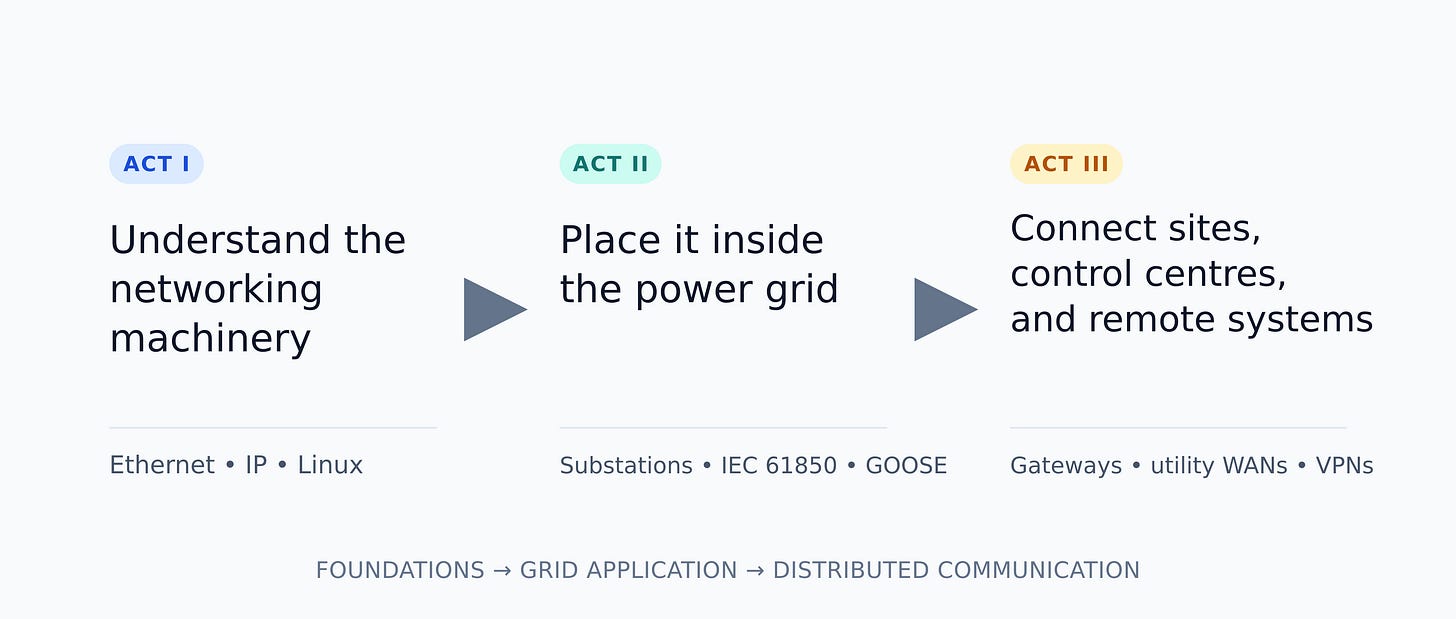 ACT I

Understand the networking machinery

Ethernet • IP • Linux

ACT II

Place it inside the power grid

Substations • IEC 61850 • GOOSE

ACT III

Connect sites, control centres, and remote systems

Gateways • utility WANs • VPNs

FOUNDATIONS → GRID APPLICATION → DISTRIBUTED COMMUNICATION